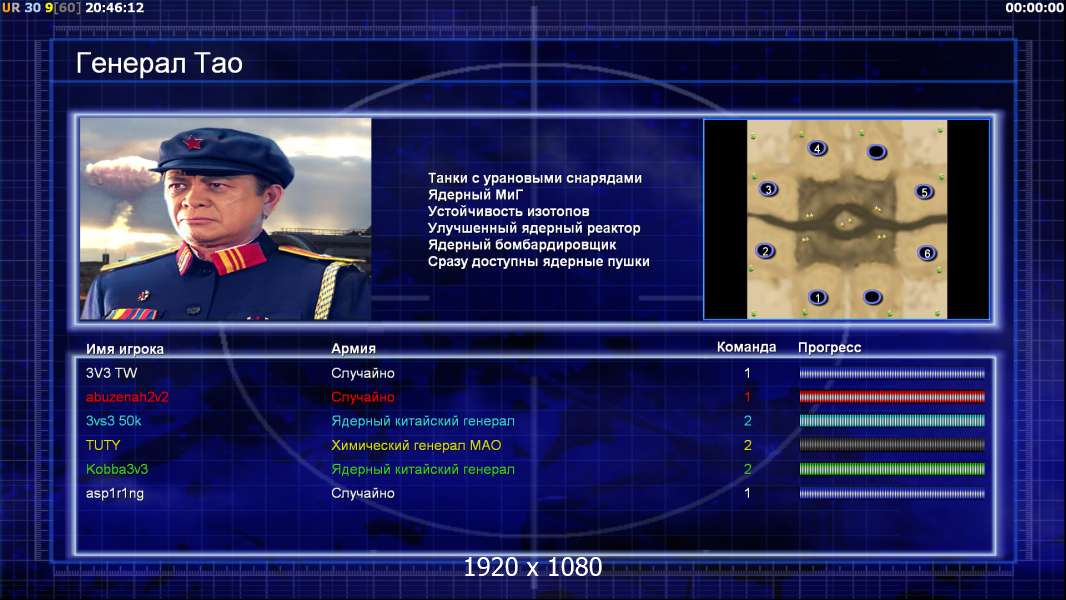 UR 30 9[60] 20:46:12

00:00:00

Генерал Тао

Танки с урановыми снарядами
Ядерный МиГ
Устойчивость изотопов
Улучшенный ядерный реактор
Ядерный бомбардировщик
Сразу доступны ядерные пушки

4
3
5
2
6
1

| Имя игрока | Армия | Команда | Прогресс |
|---|---|---|---|
| 3V3 TW | Случайно | 1 | |
| abuzenah2v2 | Случайно | 1 | |
| 3vs3 50k | Ядерный китайский генерал | 2 | |
| TUTY | Химический генерал МАО | 2 | |
| Kobba3v3 | Ядерный китайский генерал | 2 | |
| asp1r1ng | Случайно | 1 | |

1920 x 1080